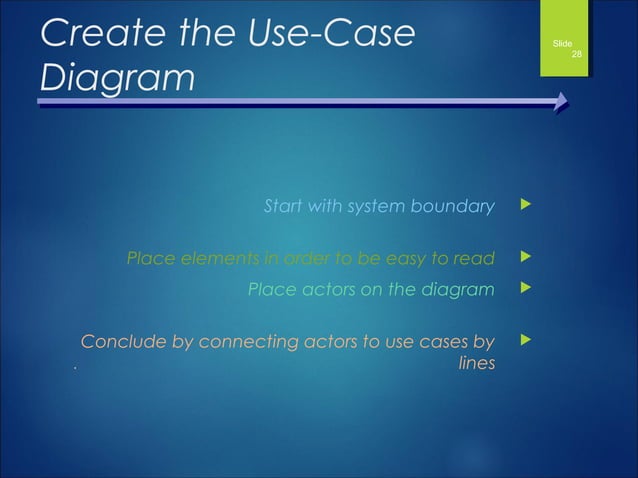 Create the Use-Case Diagram

Slide 28

Start with system boundary

Place elements in order to be easy to read

Place actors on the diagram

Conclude by connecting actors to use cases by lines
.